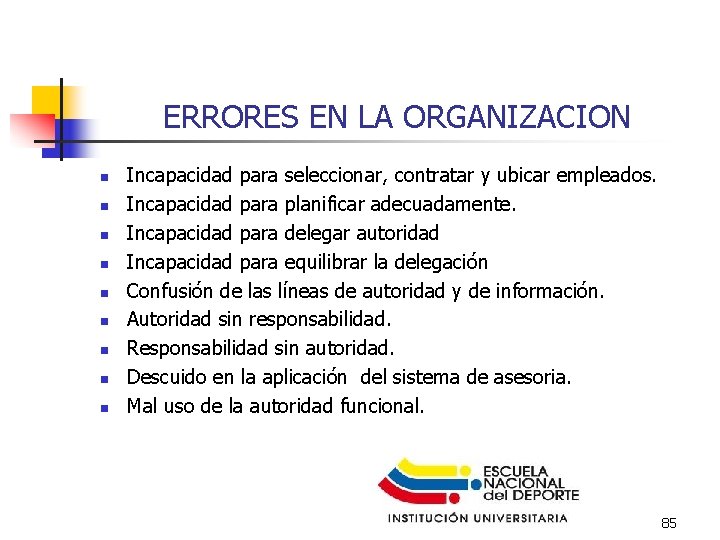 ERRORES EN LA ORGANIZACION

- Incapacidad para seleccionar, contratar y ubicar empleados.
- Incapacidad para planificar adecuadamente.
- Incapacidad para delegar autoridad
- Incapacidad para equilibrar la delegación
- Confusión de las líneas de autoridad y de información.
- Autoridad sin responsabilidad.
- Responsabilidad sin autoridad.
- Descuido en la aplicación del sistema de asesoria.
- Mal uso de la autoridad funcional.

ESCUELA NACIONAL del DEPORTE
INSTITUCIÓN UNIVERSITARIA

85